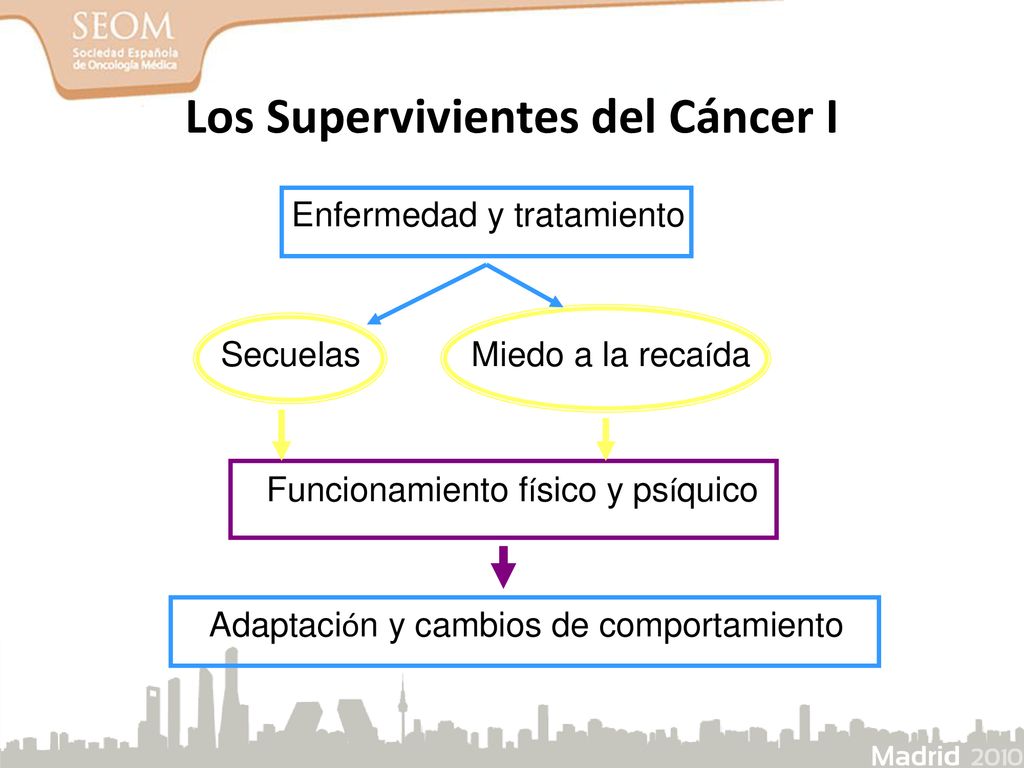 SEOM
Sociedad Española de Oncología Médica

Los Supervivientes del Cáncer I

Enfermedad y tratamiento

Secuelas

Miedo a la recaída

Funcionamiento físico y psíquico

Adaptación y cambios de comportamiento

Madrid 2010